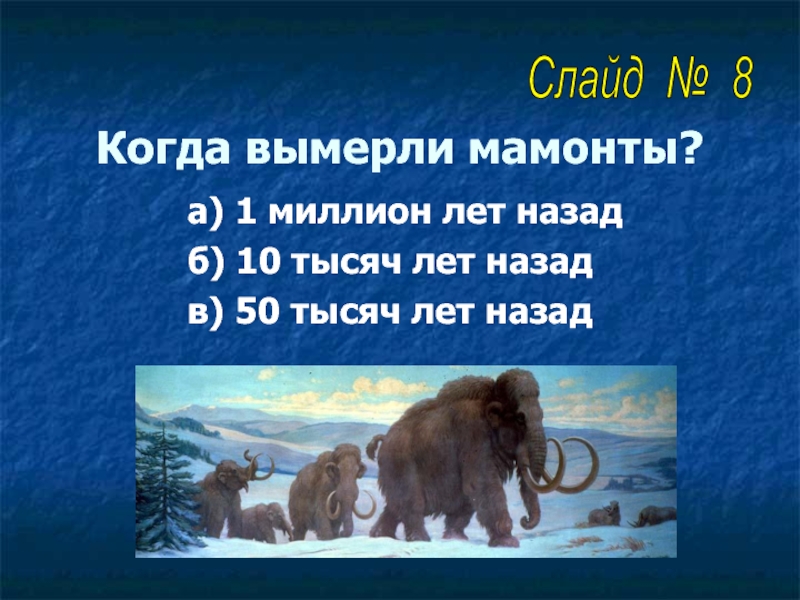 Слайд № 8

Когда вымерли мамонты?

а) 1 миллион лет назад
б) 10 тысяч лет назад
в) 50 тысяч лет назад